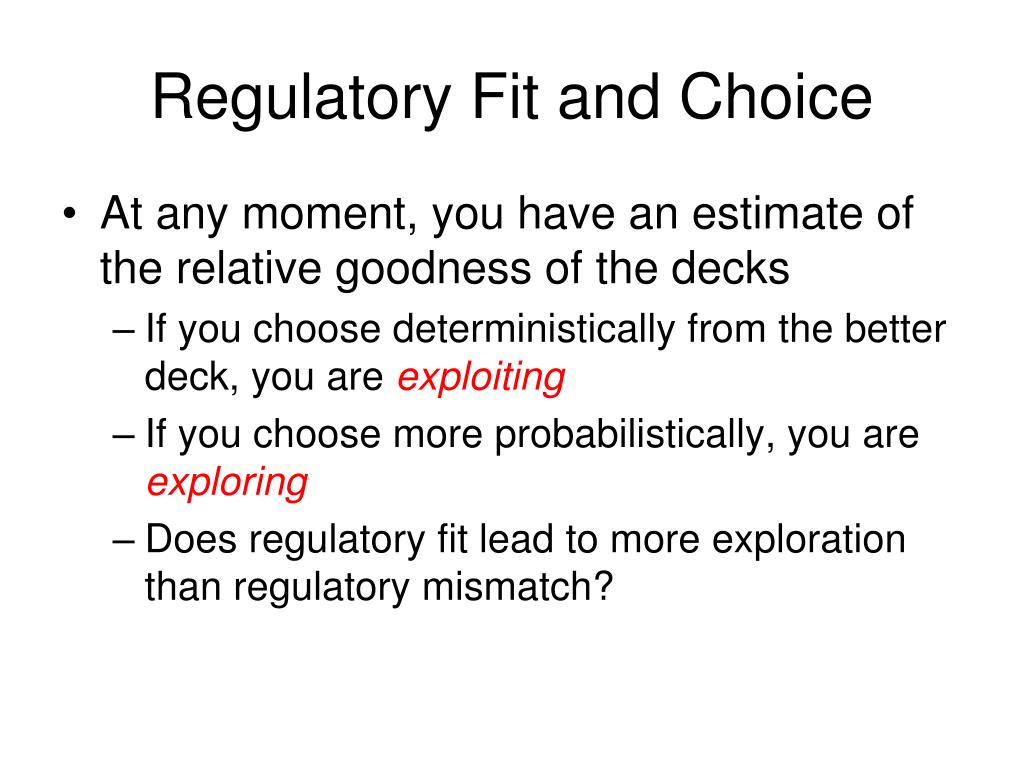 Regulatory Fit and Choice

• At any moment, you have an estimate of the relative goodness of the decks
– If you choose deterministically from the better deck, you are exploiting
– If you choose more probabilistically, you are exploring
– Does regulatory fit lead to more exploration than regulatory mismatch?